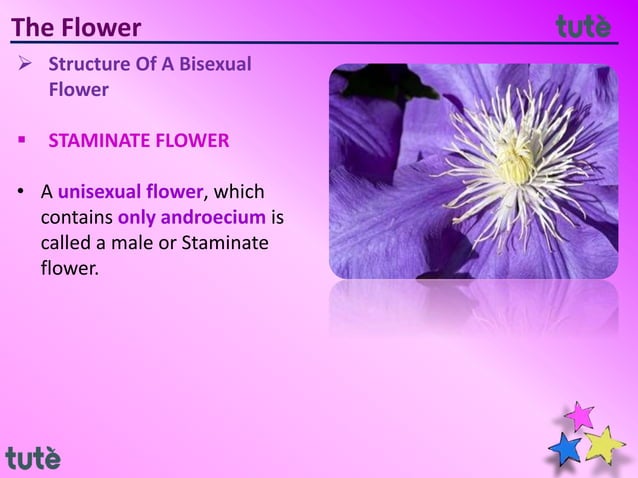 The Flower

tutè

➢ Structure Of A Bisexual Flower

▪ STAMINATE FLOWER

• A unisexual flower, which contains only androecium is called a male or Staminate flower.

tutè